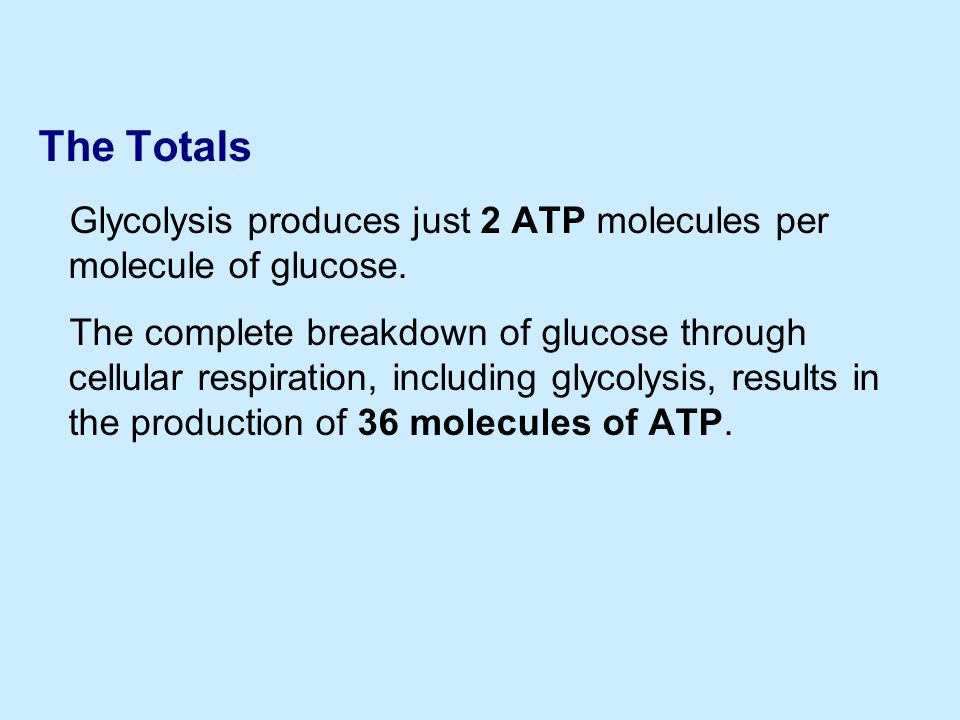 The Totals

Glycolysis produces just 2 ATP molecules per molecule of glucose.

The complete breakdown of glucose through cellular respiration, including glycolysis, results in the production of 36 molecules of ATP.